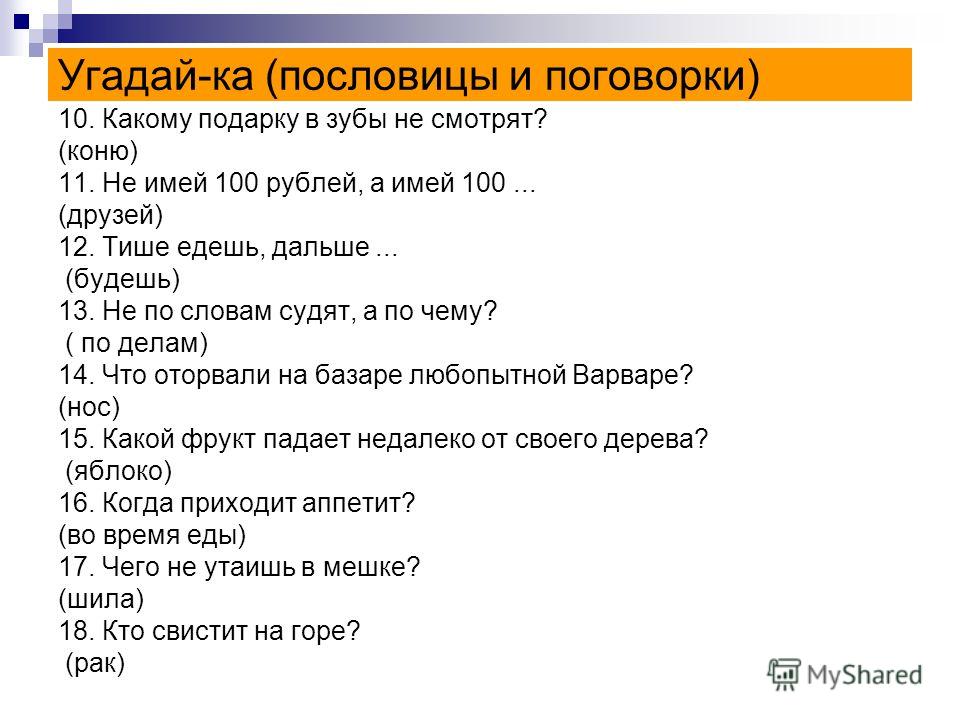 Угадай-ка (пословицы и поговорки)

10. Какому подарку в зубы не смотрят?
(коню)
11. Не имей 100 рублей, а имей 100 ...
(друзей)
12. Тише едешь, дальше ...
(будешь)
13. Не по словам судят, а по чему?
( по делам)
14. Что оторвали на базаре любопытной Варваре?
(нос)
15. Какой фрукт падает недалеко от своего дерева?
(яблоко)
16. Когда приходит аппетит?
(во время еды)
17. Чего не утаишь в мешке?
(шила)
18. Кто свистит на горе?
(рак)

MyShared